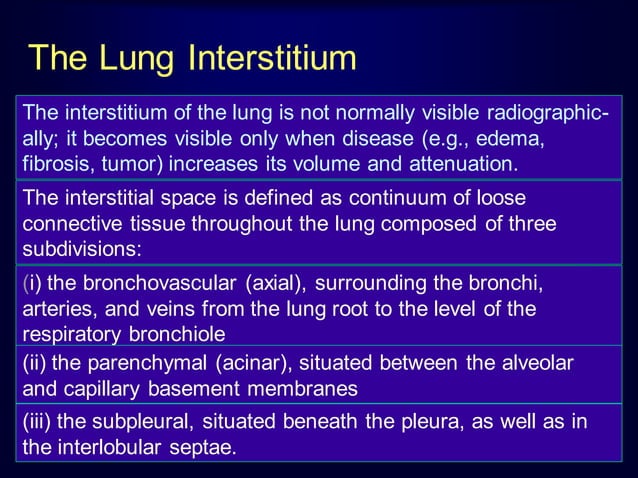 The Lung Interstitium

The interstitium of the lung is not normally visible radiographically; it becomes visible only when disease (e.g., edema, fibrosis, tumor) increases its volume and attenuation.

The interstitial space is defined as continuum of loose connective tissue throughout the lung composed of three subdivisions:

(i) the bronchovascular (axial), surrounding the bronchi, arteries, and veins from the lung root to the level of the respiratory bronchiole

(ii) the parenchymal (acinar), situated between the alveolar and capillary basement membranes

(iii) the subpleural, situated beneath the pleura, as well as in the interlobular septae.